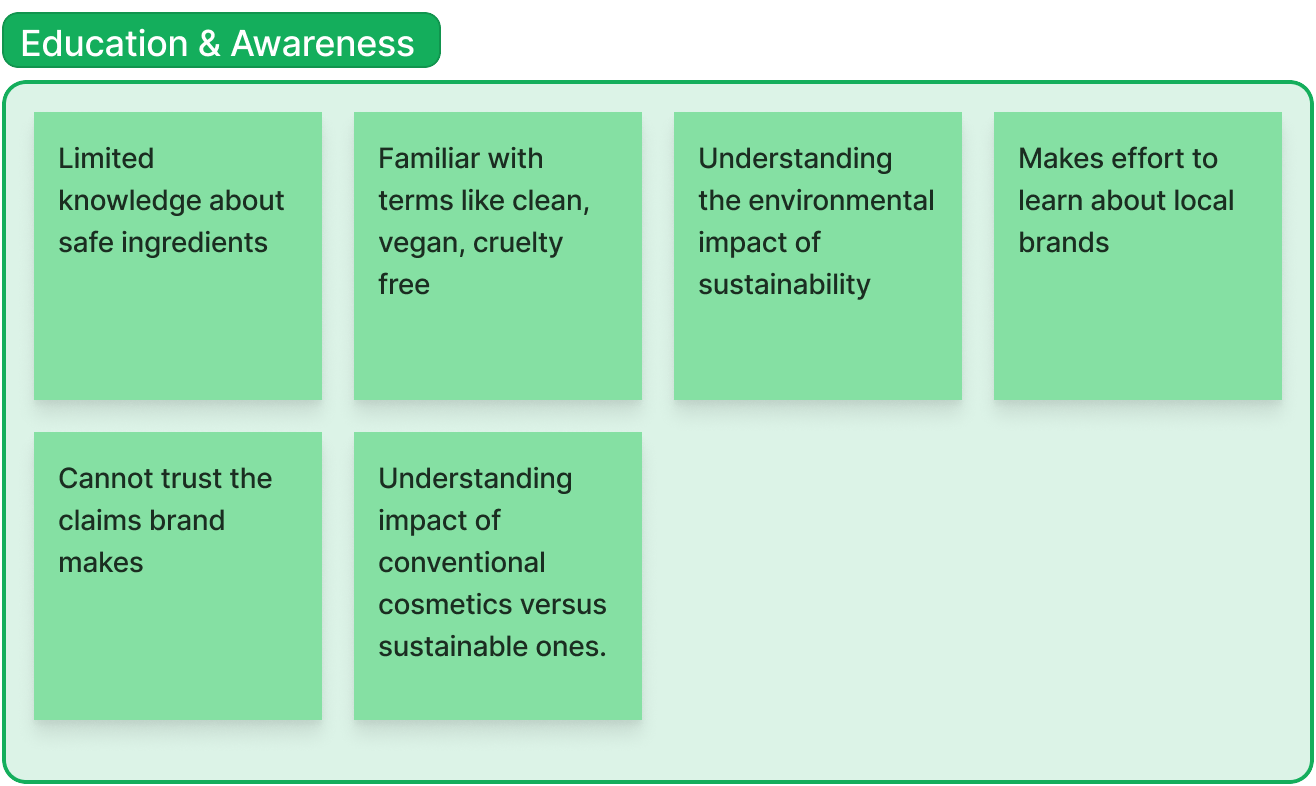 Education & Awareness

Limited knowledge about safe ingredients

Familiar with terms like clean, vegan, cruelty free

Understanding the environmental impact of sustainability

Makes effort to learn about local brands

Cannot trust the claims brand makes

Understanding impact of conventional cosmetics versus sustainable ones.